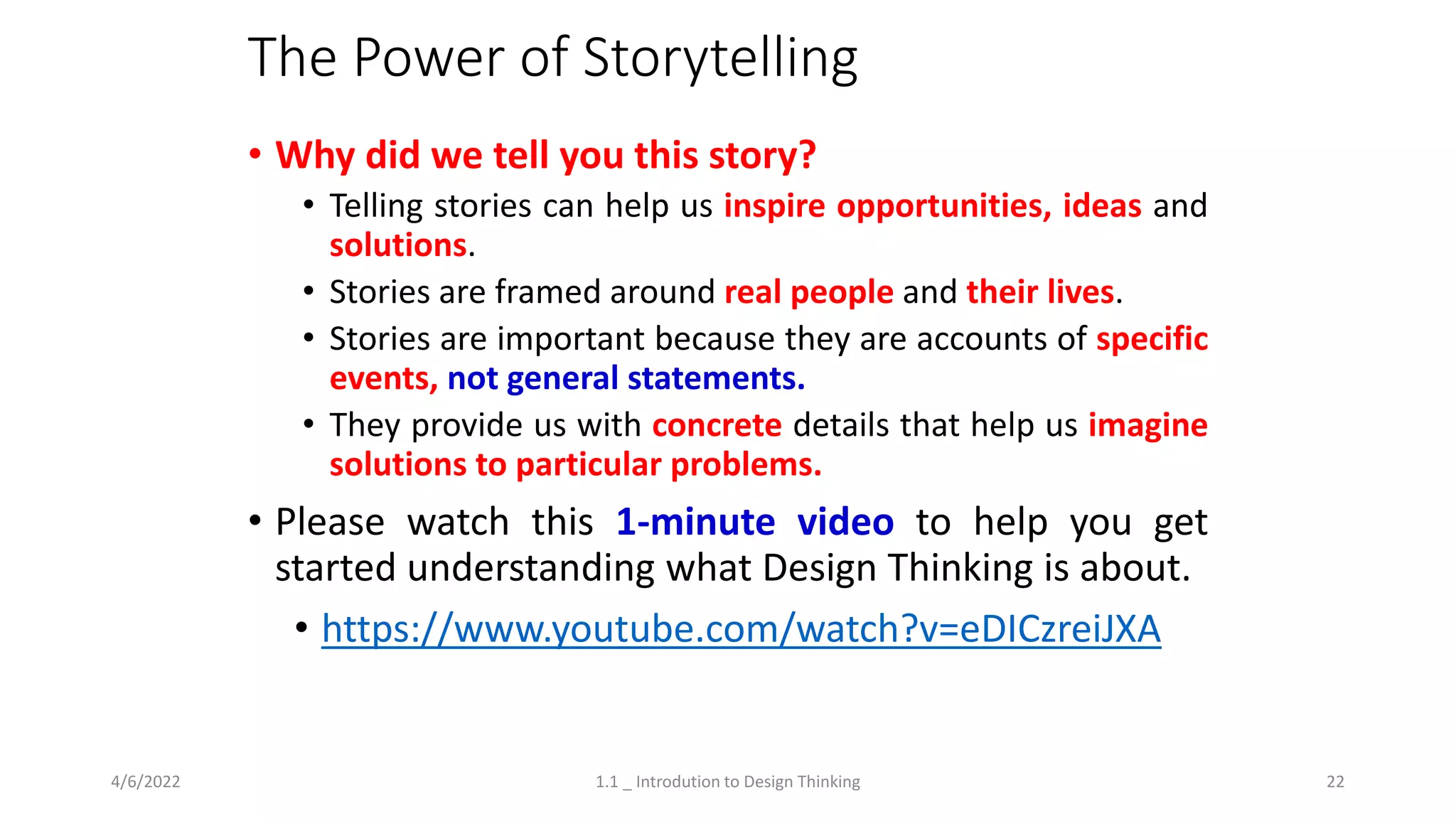 The Power of Storytelling

• Why did we tell you this story?

• Telling stories can help us inspire opportunities, ideas and solutions.

• Stories are framed around real people and their lives.

• Stories are important because they are accounts of specific events, not general statements.

• They provide us with concrete details that help us imagine solutions to particular problems.

• Please watch this 1-minute video to help you get started understanding what Design Thinking is about.

• https://www.youtube.com/watch?v=eDICzreiJXA

4/6/2022

1.1 _ Introduction to Design Thinking

22